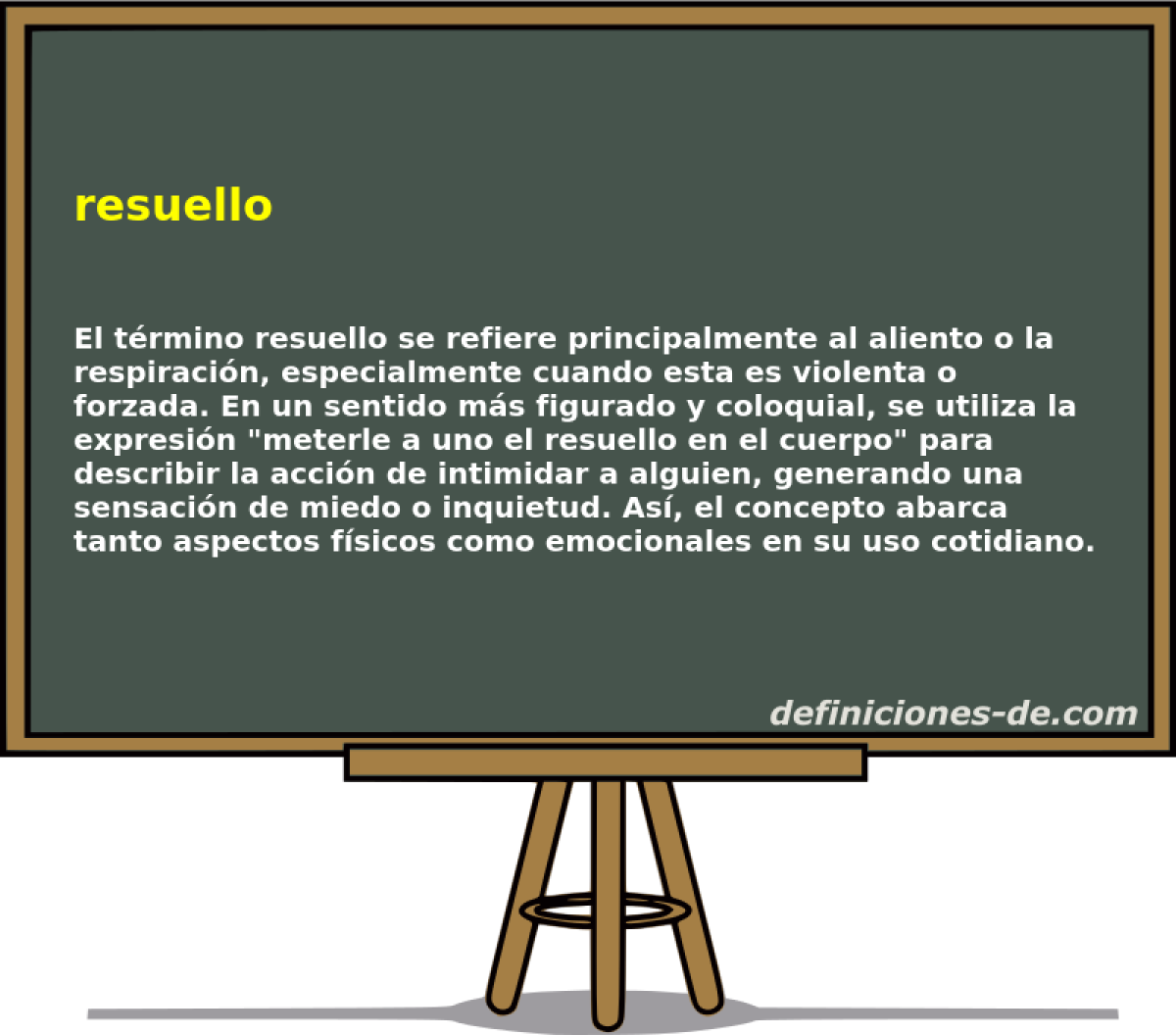 resuello

El término resuello se refiere principalmente al aliento o la respiración, especialmente cuando esta es violenta o forzada. En un sentido más figurado y coloquial, se utiliza la expresión "meterle a uno el resuello en el cuerpo" para describir la acción de intimidar a alguien, generando una sensación de miedo o inquietud. Así, el concepto abarca tanto aspectos físicos como emocionales en su uso cotidiano.

definiciones-de.com